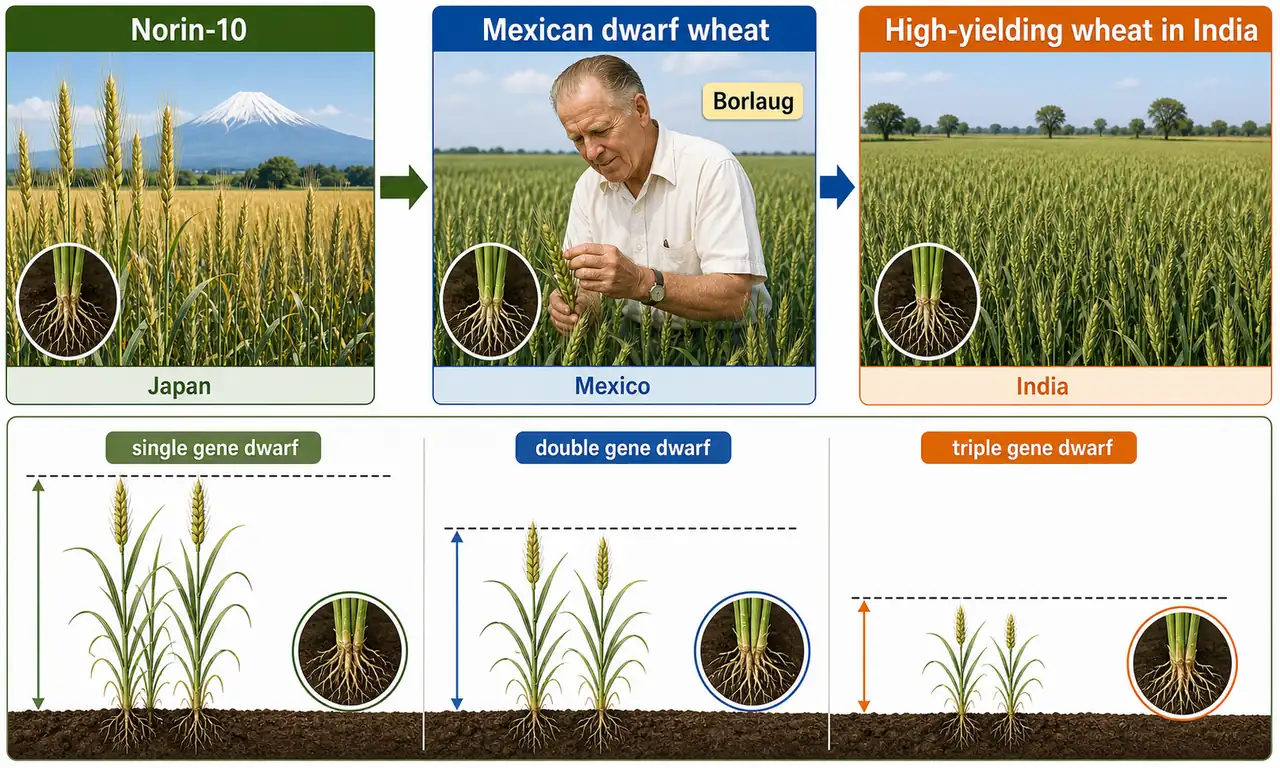 Norin-10

Japan

Mexican dwarf wheat

Borlaug

Mexico

High-yielding wheat in India

India

single gene dwarf

double gene dwarf

triple gene dwarf